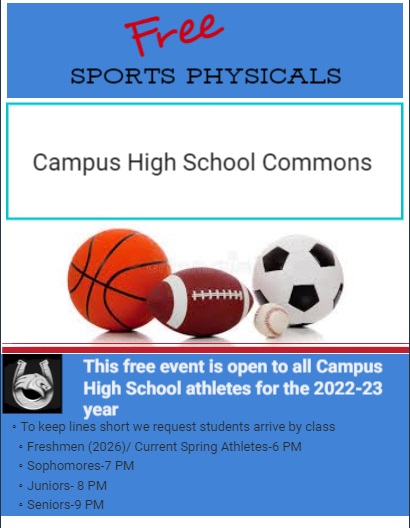 Free
SPORTS PHYSICALS

Campus High School Commons

This free event is open to all Campus High School athletes for the 2022-23 year

◦ To keep lines short we request students arrive by class
◦ Freshmen (2026)/ Current Spring Athletes-6 PM
◦ Sophomores-7 PM
◦ Juniors- 8 PM
◦ Seniors-9 PM